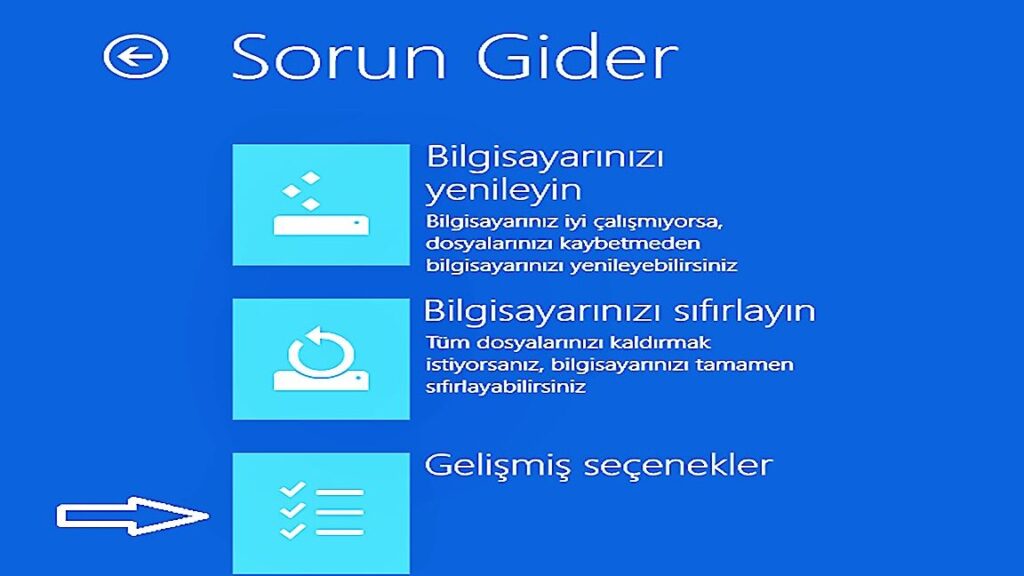 Sorun Gider

Bilgisayarınızı yenileyin
Bilgisayarınız iyi çalışmıyorsa, dosyalarınızı kaybetmeden bilgisayarınızı yenileyebilirsiniz

Bilgisayarınızı sıfırlayın
Tüm dosyalarınızı kaldırmak istiyorsanız, bilgisayarınızı tamamen sıfırlayabilirsiniz

Gelişmiş seçenekler